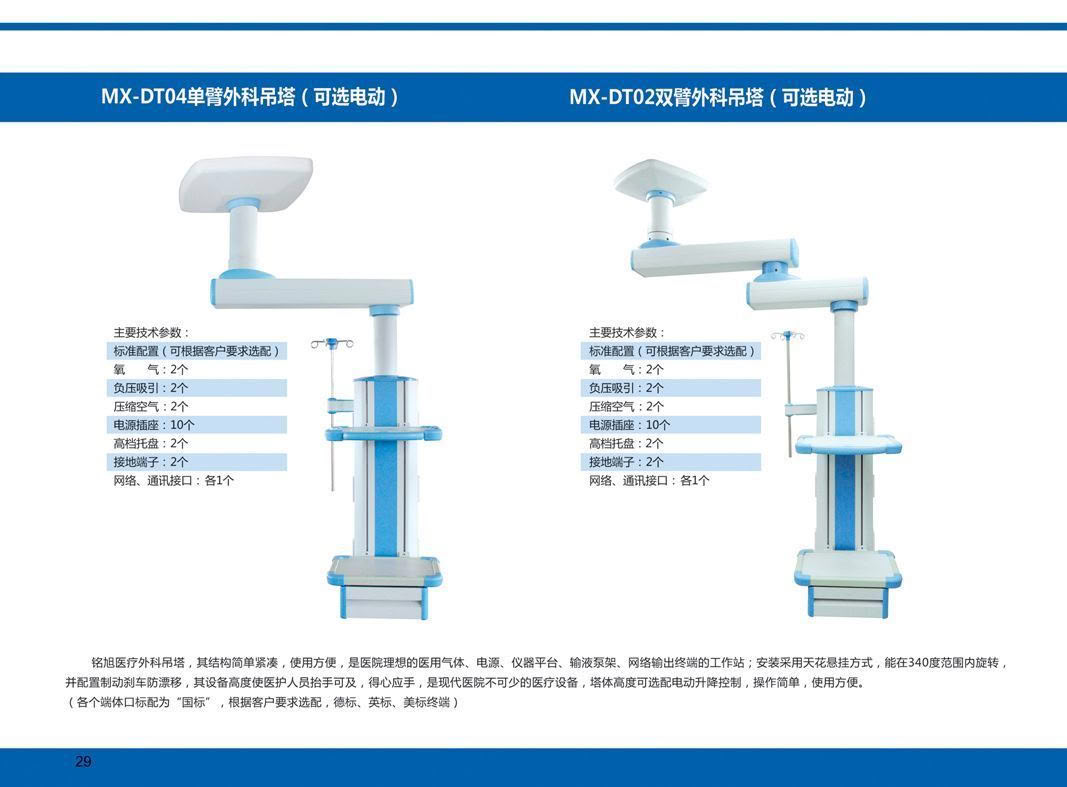 MX-DT04单臂外科吊塔（可选电动）

主要技术参数：
标准配置（可根据客户要求选配）
氧　　气：2个
负压吸引：2个
压缩空气：2个
电源插座：10个
高档托盘：2个
接地端子：2个
网络、通讯接口：各1个

MX-DT02双臂外科吊塔（可选电动）

主要技术参数：
标准配置（可根据客户要求选配）
氧　　气：2个
负压吸引：2个
压缩空气：2个
电源插座：10个
高档托盘：2个
接地端子：2个
网络、通讯接口：各1个

铭旭医疗外科吊塔，其结构简单紧凑，使用方便，是医院理想的医用气体、电源、仪器平台、输液泵架、网络输出终端的工作站；安装采用天花悬挂方式，能在340度范围内旋转，并配置制动刹车防漂移，其设备高度使医护人员抬手可及，得心应手，是现代医院不可少的医疗设备，塔体高度可选配电动升降控制，操作简单，使用方便。
（各个端体口标配为“国标”，根据客户要求选配，德标、英标、美标终端）

29